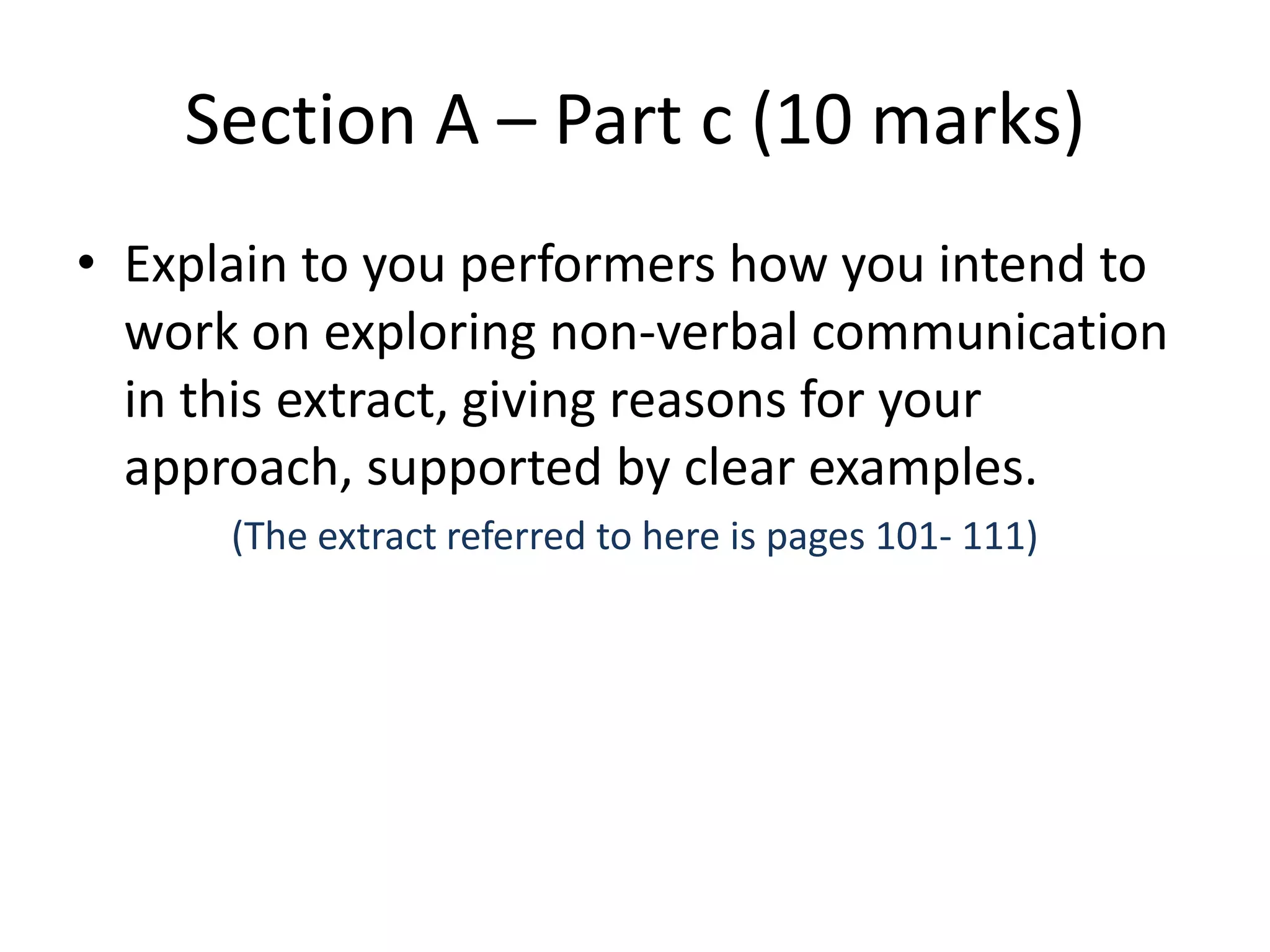 Section A – Part c (10 marks)

• Explain to you performers how you intend to work on exploring non-verbal communication in this extract, giving reasons for your approach, supported by clear examples.

(The extract referred to here is pages 101- 111)